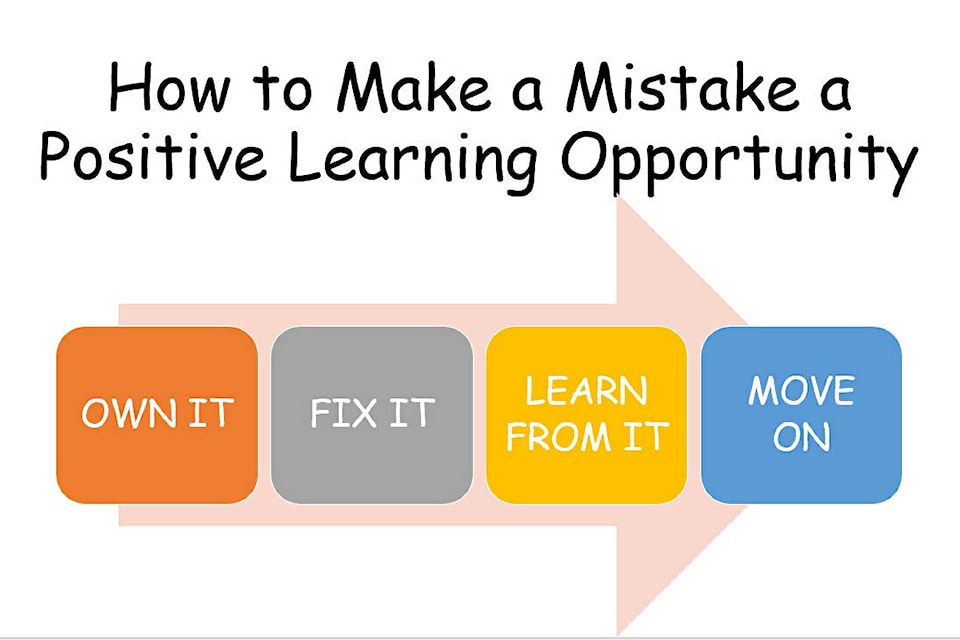 How to Make a Mistake a Positive Learning Opportunity

OWN IT

FIX IT

LEARN FROM IT

MOVE ON